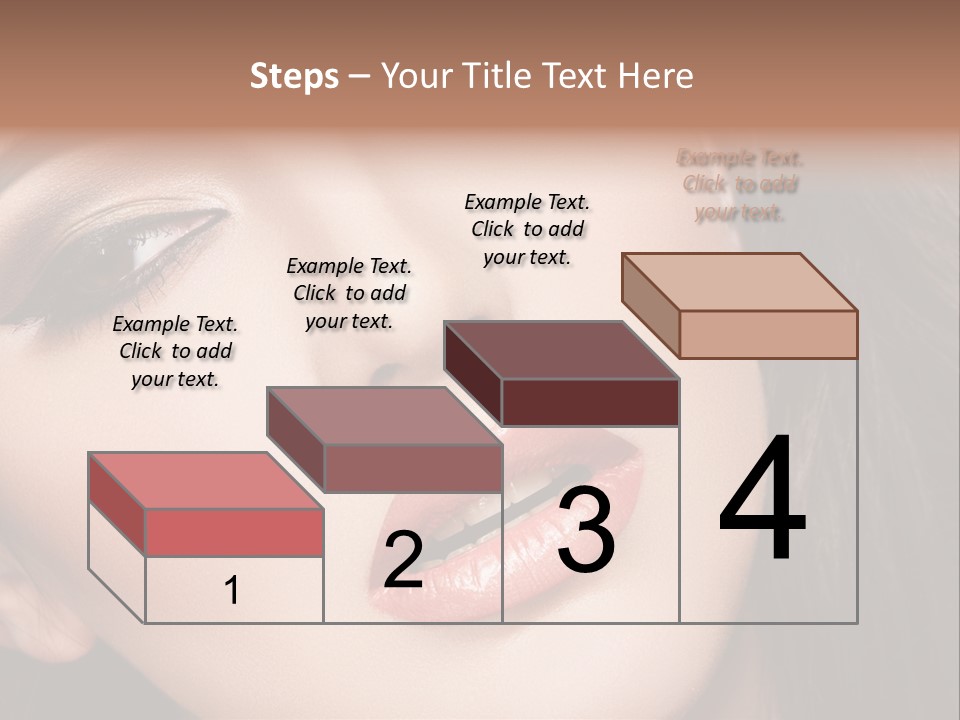 Steps – Your Title Text Here

Example Text. Click to add your text.

Example Text. Click to add your text.

Example Text. Click to add your text.

Example Text. Click to add your text.

1

2

3

4